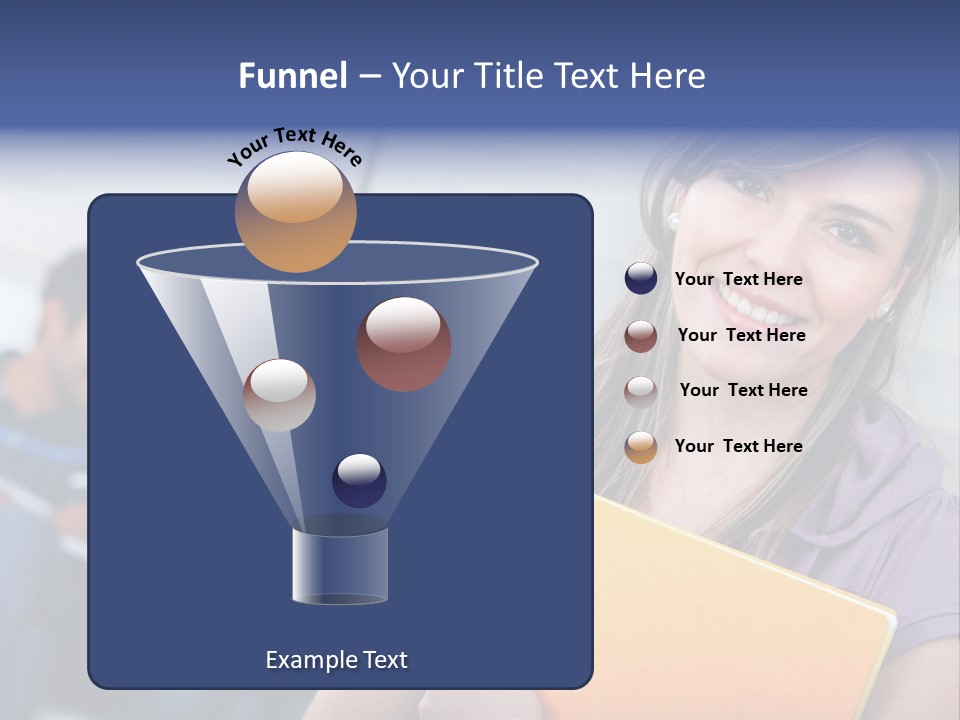 Funnel – Your Title Text Here

Your Text Here

Your Text Here

Your Text Here

Your Text Here

Your Text Here

Example Text